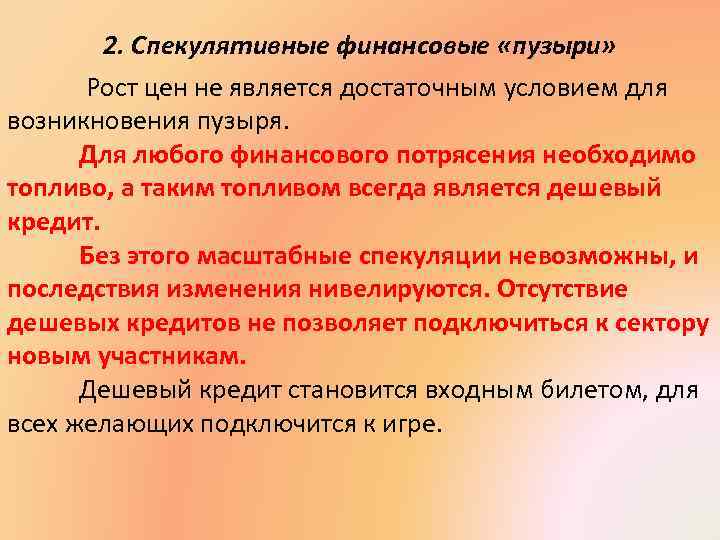 2. Спекулятивные финансовые «пузыри»

Рост цен не является достаточным условием для возникновения пузыря.

Для любого финансового потрясения необходимо топливо, а таким топливом всегда является дешевый кредит.

Без этого масштабные спекуляции невозможны, и последствия изменения нивелируются. Отсутствие дешевых кредитов не позволяет подключиться к сектору новым участникам.

Дешевый кредит становится входным билетом, для всех желающих подключится к игре.